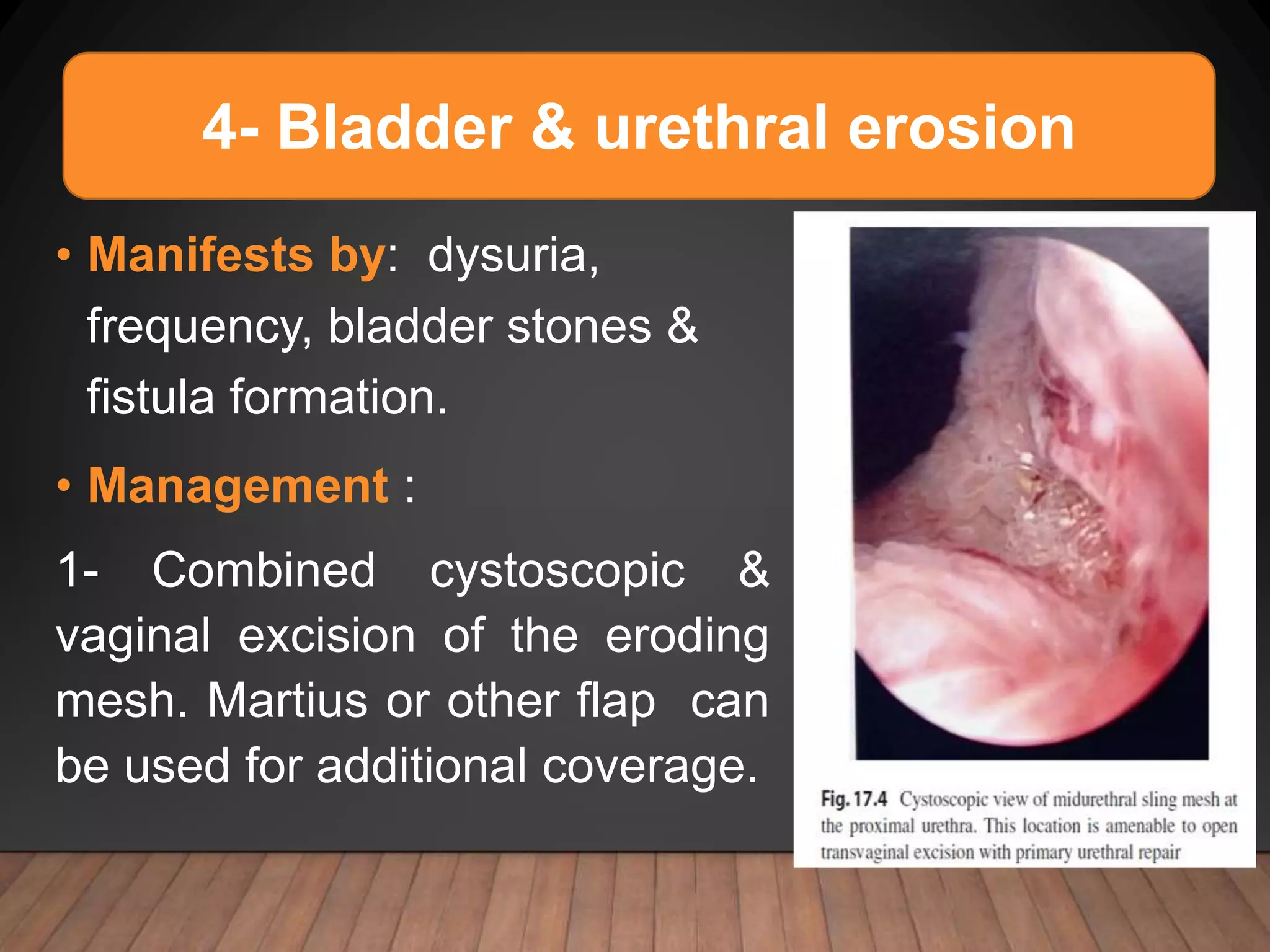 4- Bladder & urethral erosion

• Manifests by: dysuria, frequency, bladder stones & fistula formation.

• Management :

1- Combined cystoscopic & vaginal excision of the eroding mesh. Martius or other flap can be used for additional coverage.

Fig. 17.4 Cystoscopic view of midurethral sling mesh at the proximal urethra. This location is amenable to open transvaginal excision with primary urethral repair